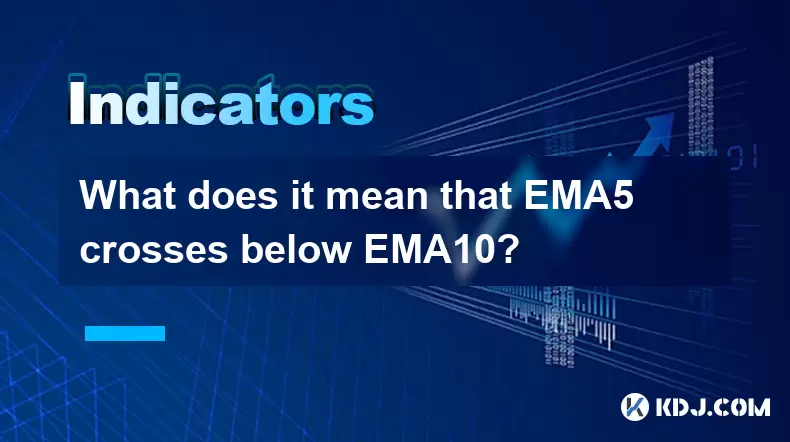 Indicators

What does it mean that EMA5 crosses below EMA10?

KDJ.COM